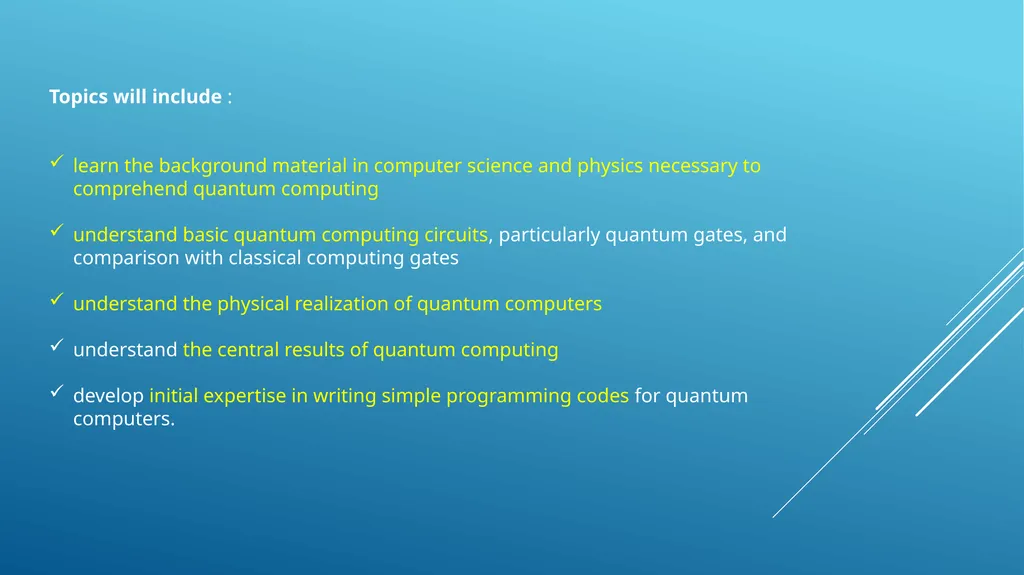 Topics will include :

✓ learn the background material in computer science and physics necessary to comprehend quantum computing

✓ understand basic quantum computing circuits, particularly quantum gates, and comparison with classical computing gates

✓ understand the physical realization of quantum computers

✓ understand the central results of quantum computing

✓ develop initial expertise in writing simple programming codes for quantum computers.